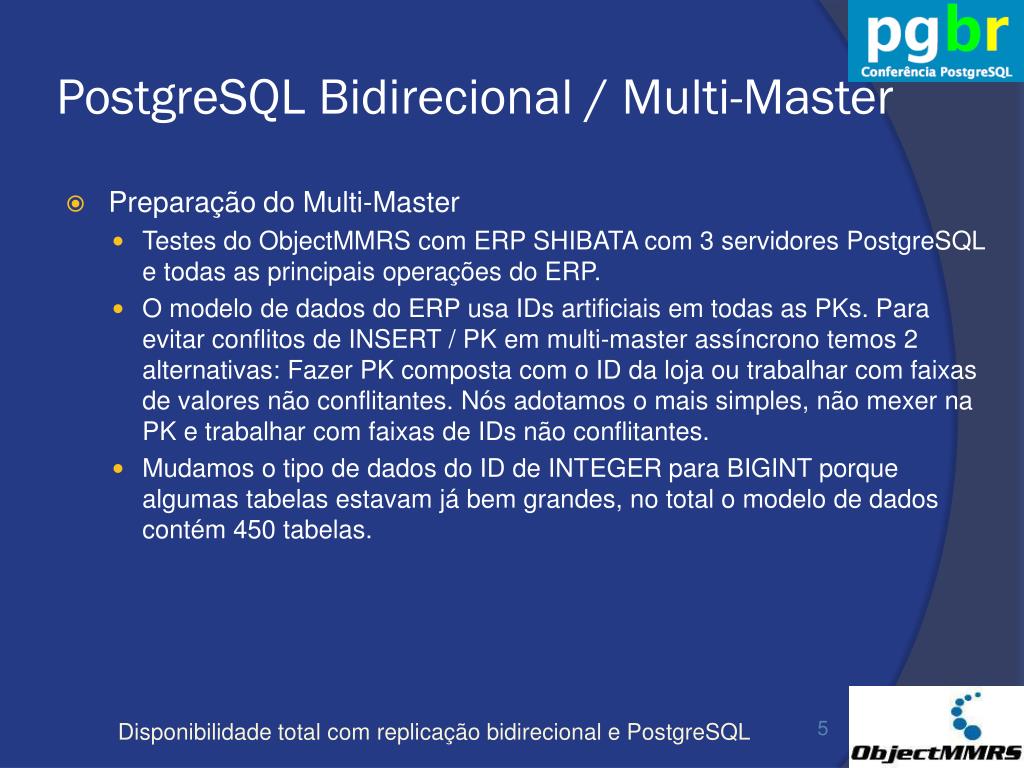 pgbr
Conferência PostgreSQL

PostgreSQL Bidirecional / Multi-Master

Preparação do Multi-Master

Testes do ObjectMMRS com ERP SHIBATA com 3 servidores PostgreSQL e todas as principais operações do ERP.

O modelo de dados do ERP usa IDs artificiais em todas as PKs. Para evitar conflitos de INSERT / PK em multi-master assíncrono temos 2 alternativas: Fazer PK composta com o ID da loja ou trabalhar com faixas de valores não conflitantes. Nós adotamos o mais simples, não mexer na PK e trabalhar com faixas de IDs não conflitantes.

Mudamos o tipo de dados do ID de INTEGER para BIGINT porque algumas tabelas estavam já bem grandes, no total o modelo de dados contém 450 tabelas.

Disponibilidade total com replicação bidirecional e PostgreSQL

5

ObjectMMRS